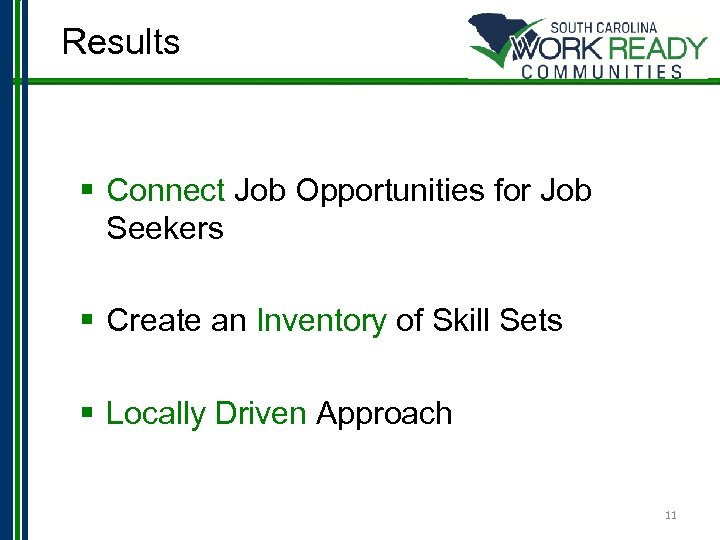 Results

SOUTH CAROLINA WORK READY COMMUNITIES

▪ Connect Job Opportunities for Job Seekers

▪ Create an Inventory of Skill Sets

▪ Locally Driven Approach

11